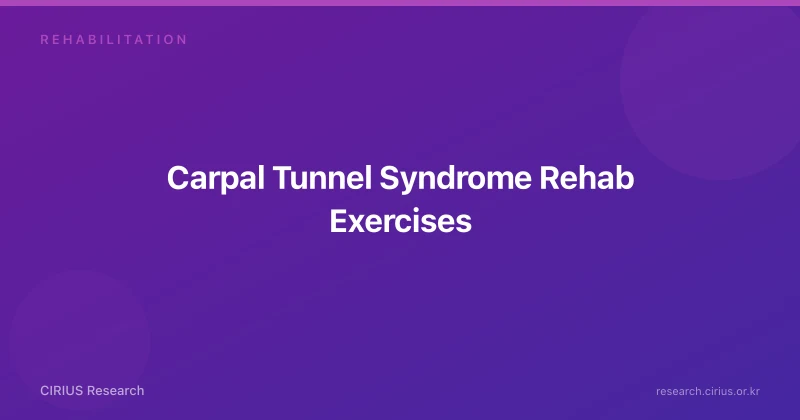 REHABILITATION

Carpal Tunnel Syndrome Rehab Exercises

CIRIUS Research

research.cirius.or.kr